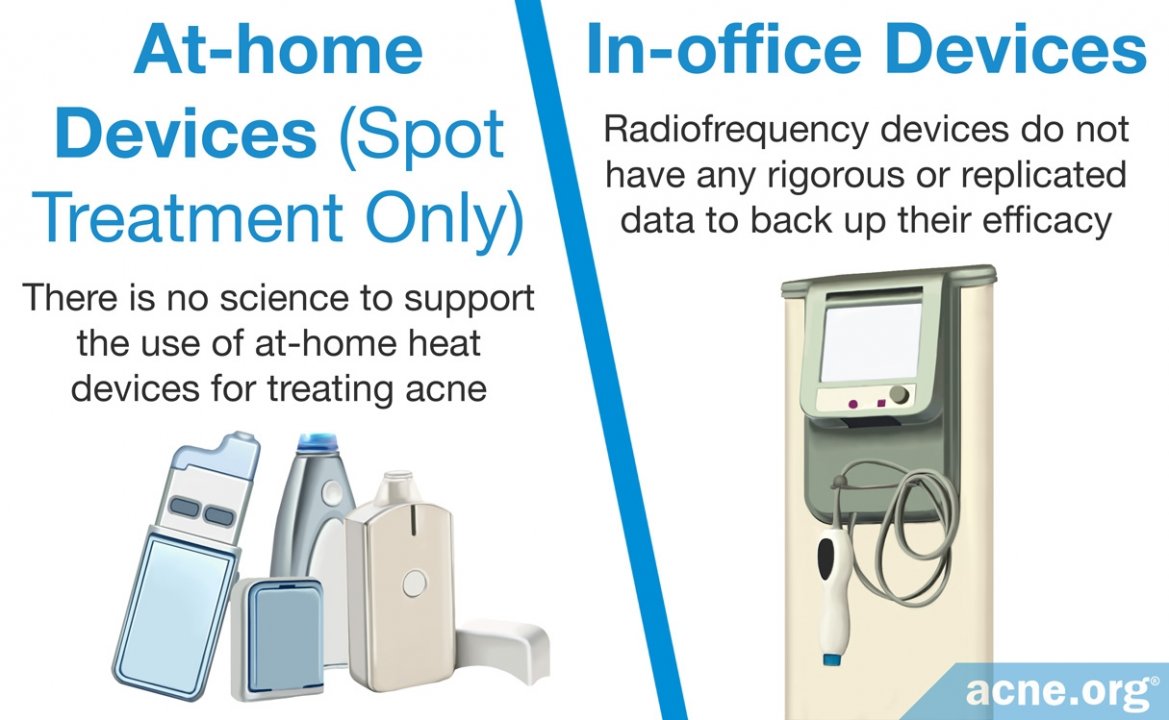 At-home Devices (Spot Treatment Only)

There is no science to support the use of at-home heat devices for treating acne

In-office Devices

Radiofrequency devices do not have any rigorous or replicated data to back up their efficacy

acne.org®